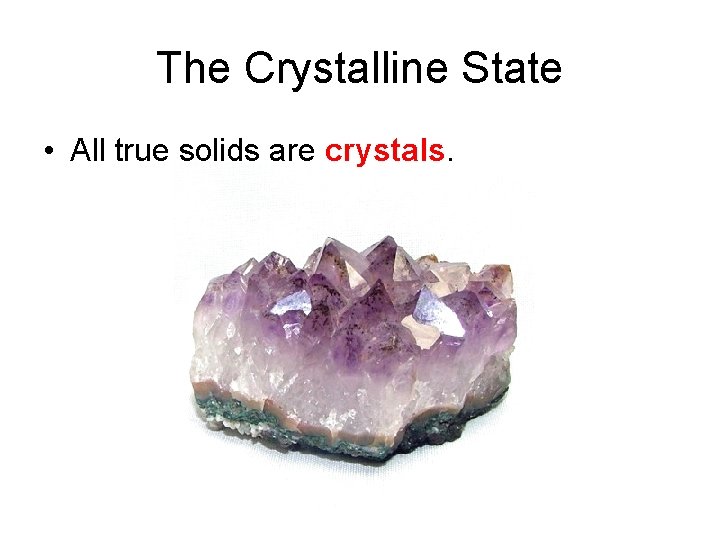 The Crystalline State

• All true solids are crystals.